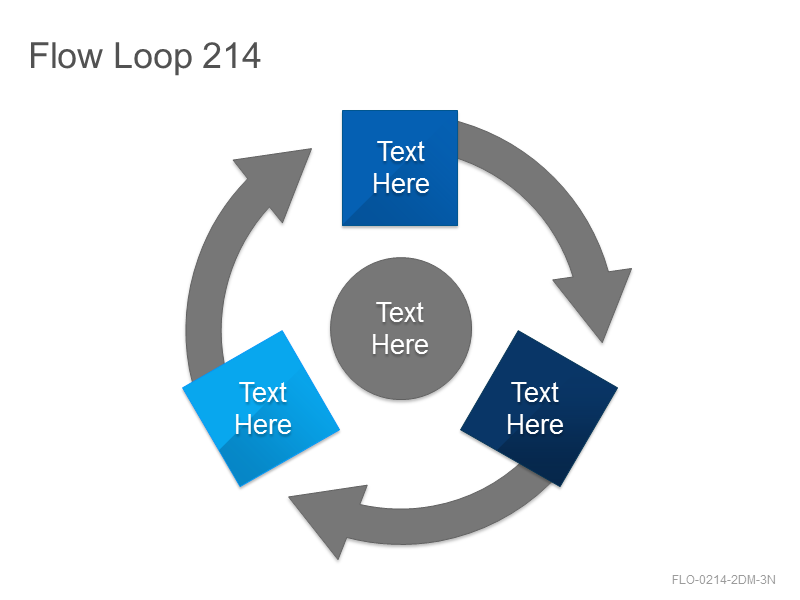 Flow Loop 214

Text Here

Text Here

Text Here

Text Here

FLO-0214-2DM-3N